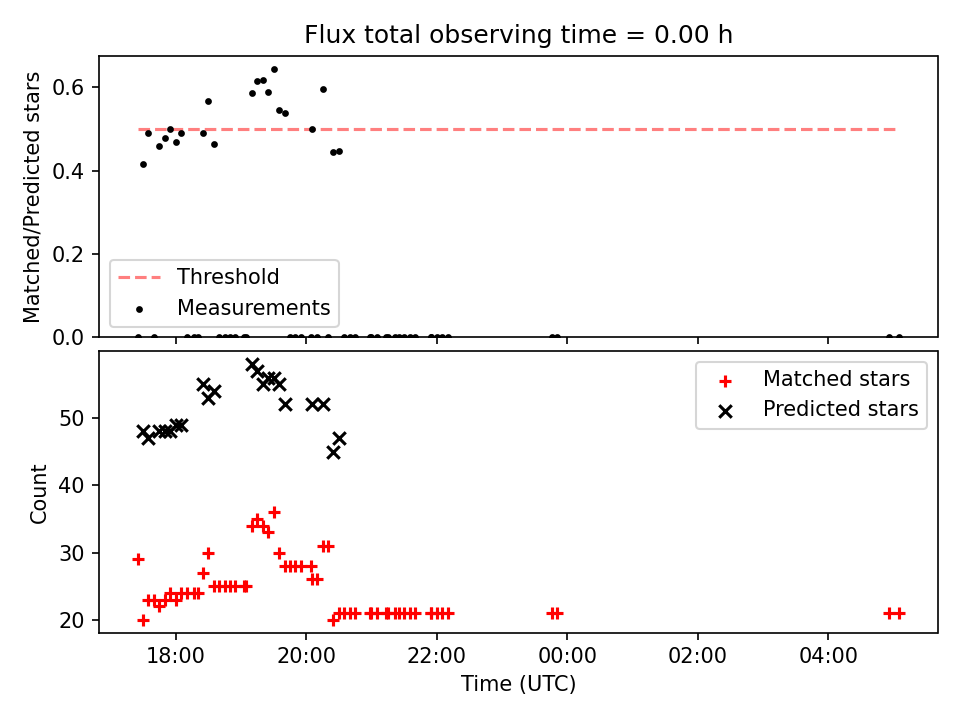 Flux total observing time = 0.00 h

Matched/Predicted stars

0.6
0.4
0.2
0.0

Threshold
Measurements

Count

50
40
30
20

Matched stars
Predicted stars

18:00
20:00
22:00
00:00
02:00
04:00

Time (UTC)